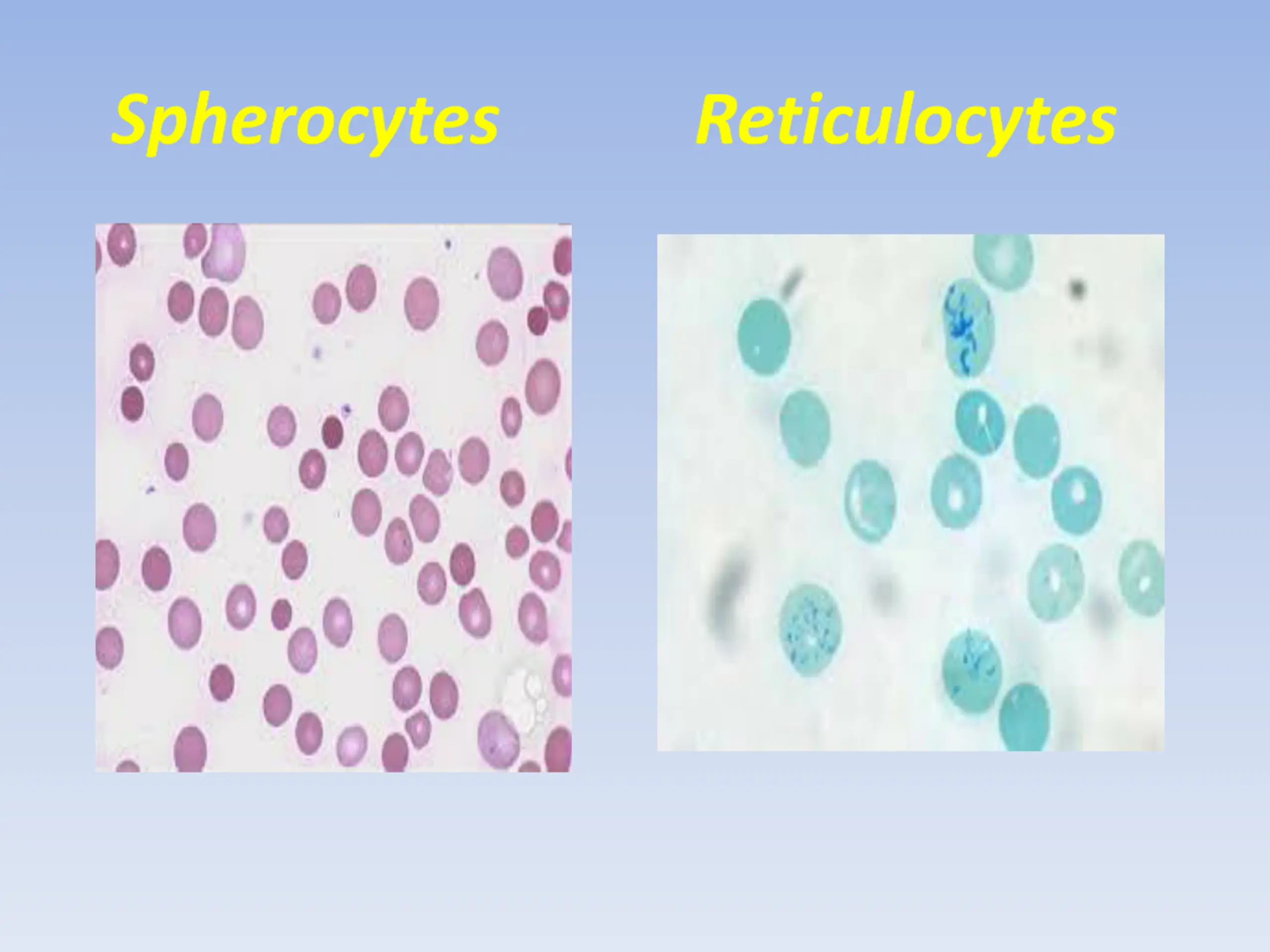 Spherocytes

Reticulocytes